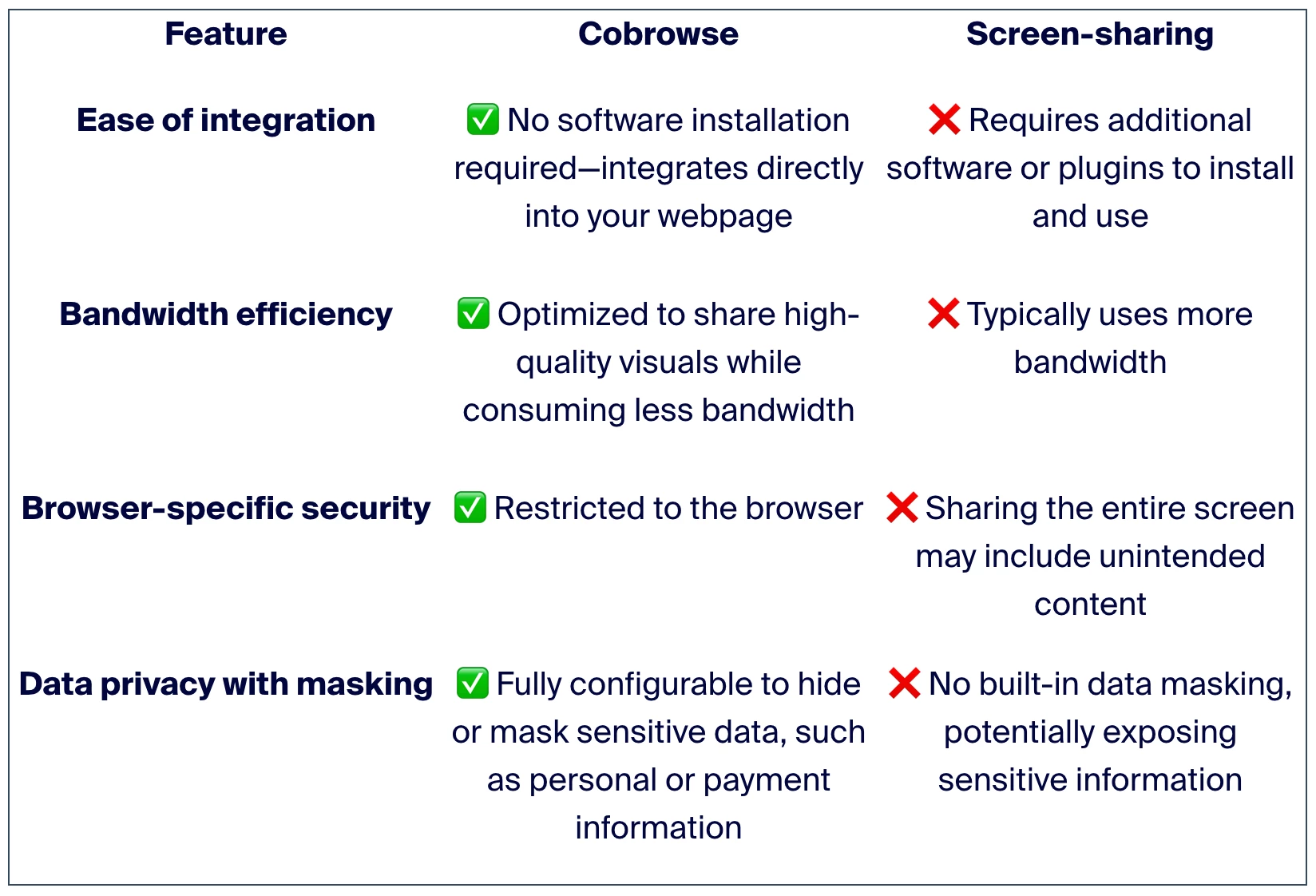 | Feature | Cobrowse | Screen-sharing |
|---|---|---|
| Ease of integration | ✅ No software installation required—integrates directly into your webpage | ❌ Requires additional software or plugins to install and use |
| Bandwidth efficiency | ✅ Optimized to share high-quality visuals while consuming less bandwidth | ❌ Typically uses more bandwidth |
| Browser-specific security | ✅ Restricted to the browser | ❌ Sharing the entire screen may include unintended content |
| Data privacy with masking | ✅ Fully configurable to hide or mask sensitive data, such as personal or payment information | ❌ No built-in data masking, potentially exposing sensitive information |